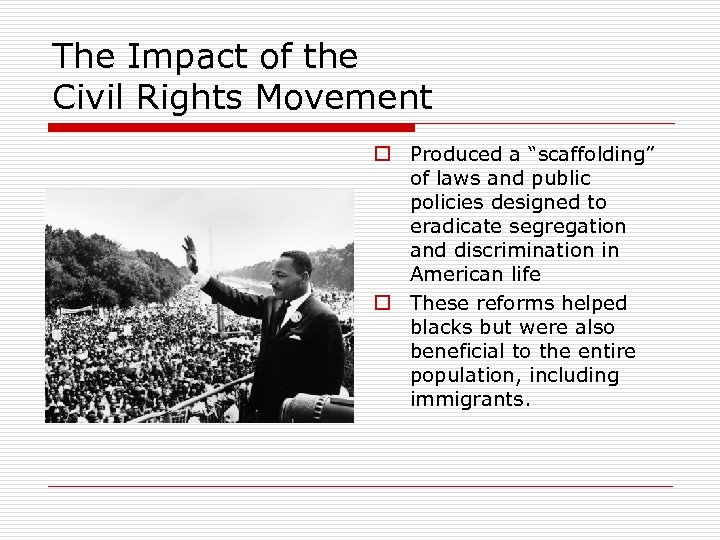 The Impact of the Civil Rights Movement

- Produced a “scaffolding” of laws and public policies designed to eradicate segregation and discrimination in American life
- These reforms helped blacks but were also beneficial to the entire population, including immigrants.